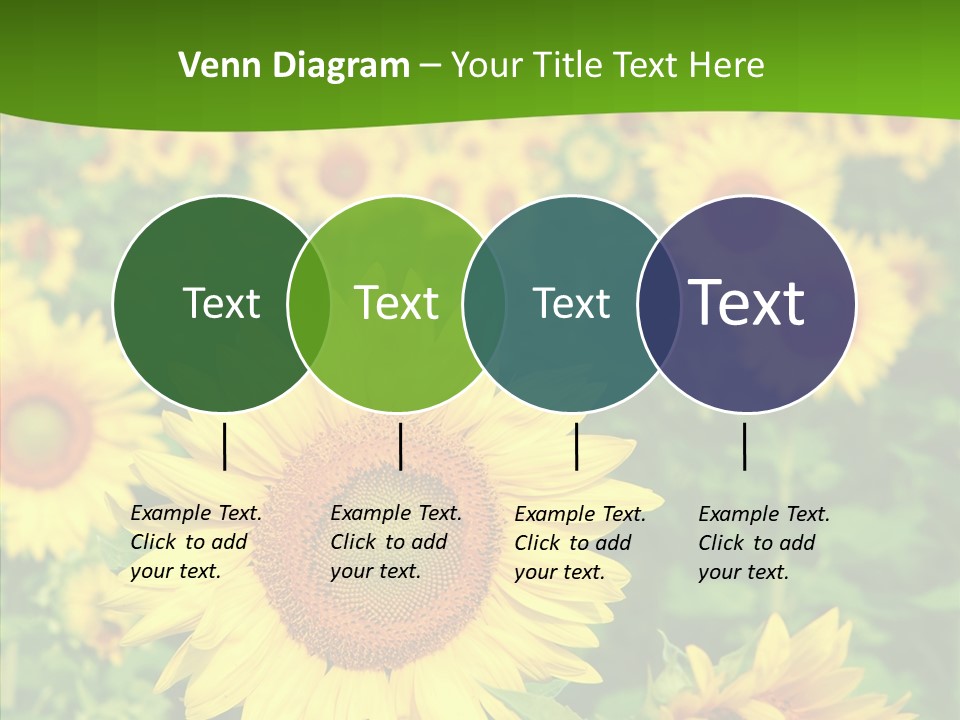 Venn Diagram – Your Title Text Here

Text

Text

Text

Text

Example Text. Click to add your text.

Example Text. Click to add your text.

Example Text. Click to add your text.

Example Text. Click to add your text.